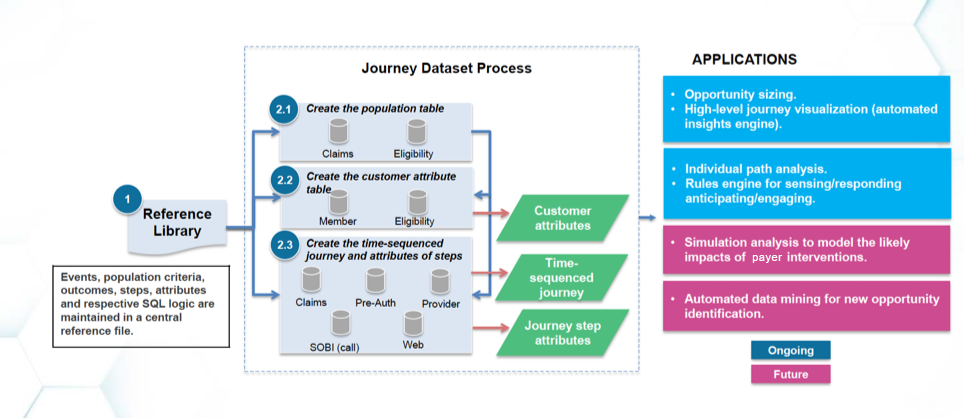 1

Reference Library

Events, population criteria, outcomes, steps, attributes and respective SQL logic are maintained in a central reference file.

Journey Dataset Process

2.1 Create the population table

Claims

Eligibility

2.2 Create the customer attribute table

Member

Eligibility

2.3 Create the time-sequenced journey and attributes of steps

Claims

Pre-Auth

Provider

SOBI (call)

Web

Customer attributes

Time-sequenced journey

Journey step attributes

APPLICATIONS

• Opportunity sizing.
• High-level journey visualization (automated insights engine).

• Individual path analysis.
• Rules engine for sensing/responding anticipating/engaging.

• Simulation analysis to model the likely impacts of payer interventions.

• Automated data mining for new opportunity identification.

Ongoing

Future